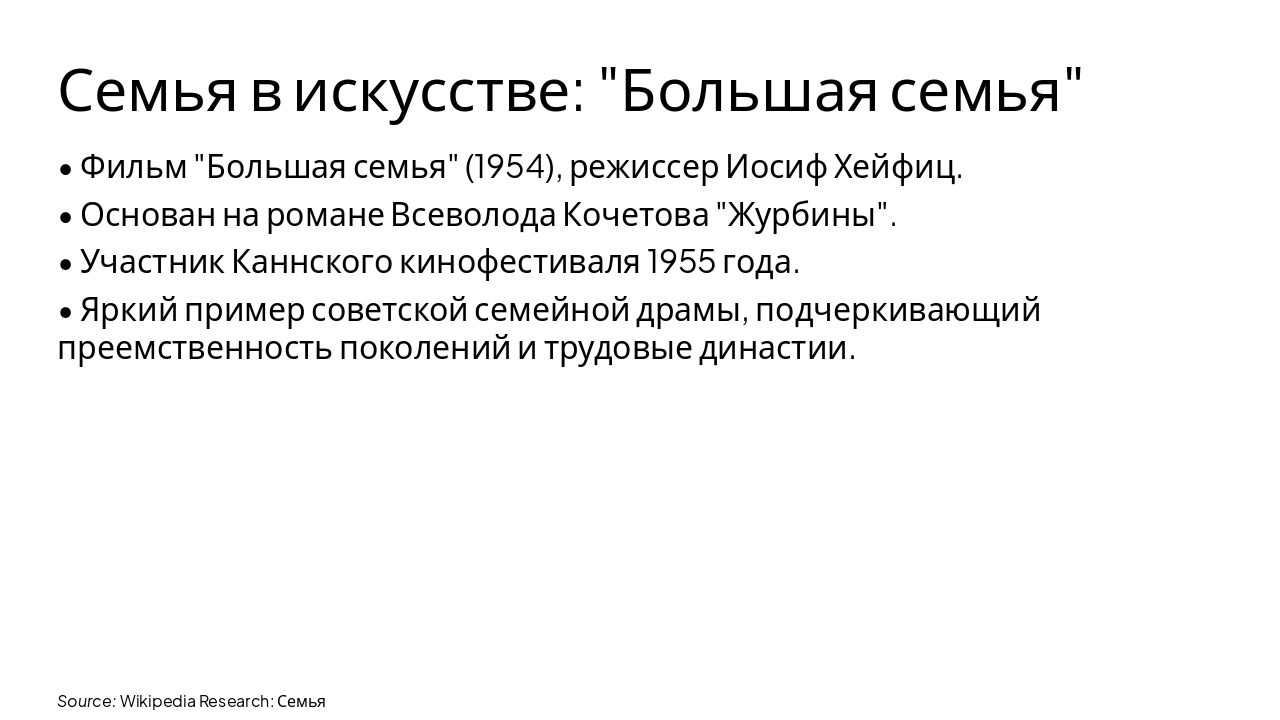 Семья в искусстве: "Большая семья"

• Фильм "Большая семья" (1954), режиссер Иосиф Хейфиц.

• Основан на романе Всеволода Кочетова "Журбины".

• Участник Каннского кинофестиваля 1955 года.

• Яркий пример советской семейной драмы, подчеркивающий преемственность поколений и трудовые династии.

Source: Wikipedia Research: Семья